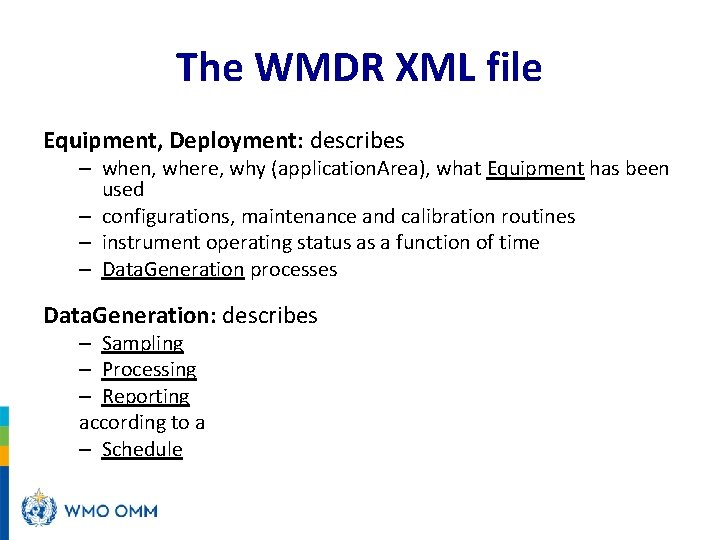 The WMDR XML file

Equipment, Deployment: describes
– when, where, why (applicationArea), what Equipment has been used
– configurations, maintenance and calibration routines
– instrument operating status as a function of time
– DataGeneration processes

DataGeneration: describes
– Sampling
– Processing
– Reporting
according to a
– Schedule

WMO OMM